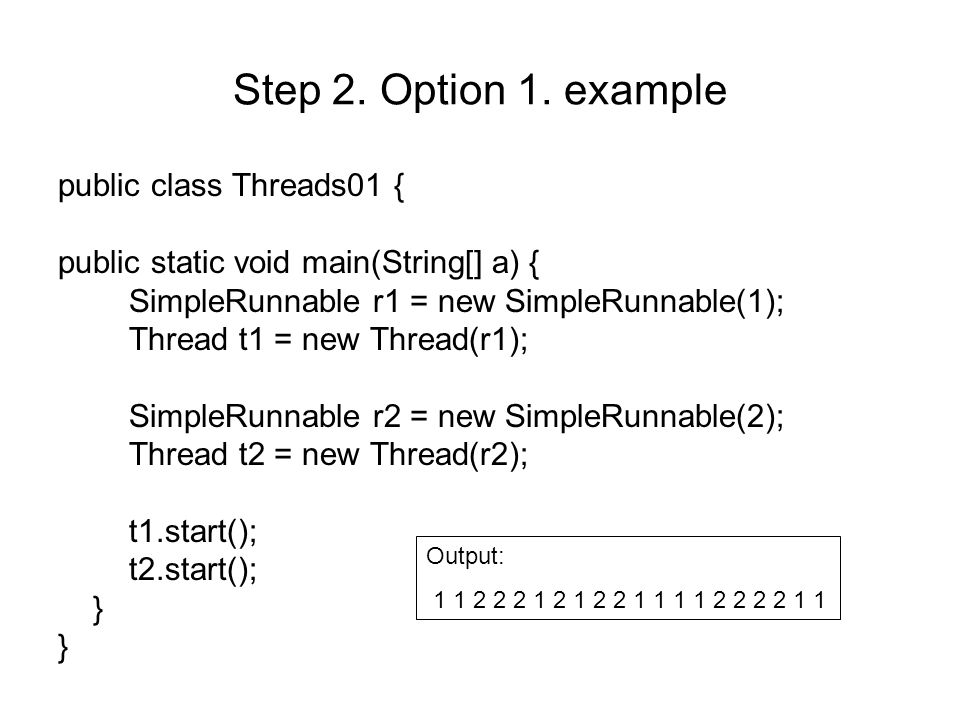 Step 2. Option 1. example

public class Threads01 {

public static void main(String[] a) {
SimpleRunnable r1 = new SimpleRunnable(1);
Thread t1 = new Thread(r1);

SimpleRunnable r2 = new SimpleRunnable(2);
Thread t2 = new Thread(r2);

t1.start();
t2.start();
}
}

Output:
1 1 2 2 2 1 2 1 2 2 1 1 1 1 2 2 2 2 1 1